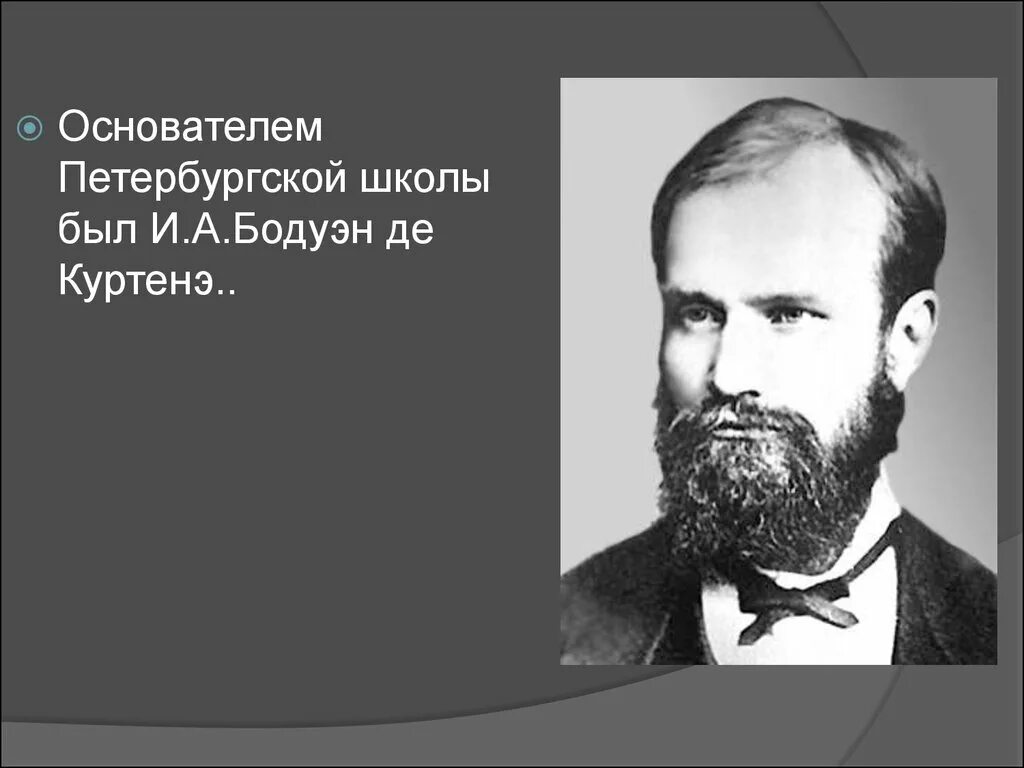 Основателем Петербургской школы был И.А.Бодуэн де Куртенэ..